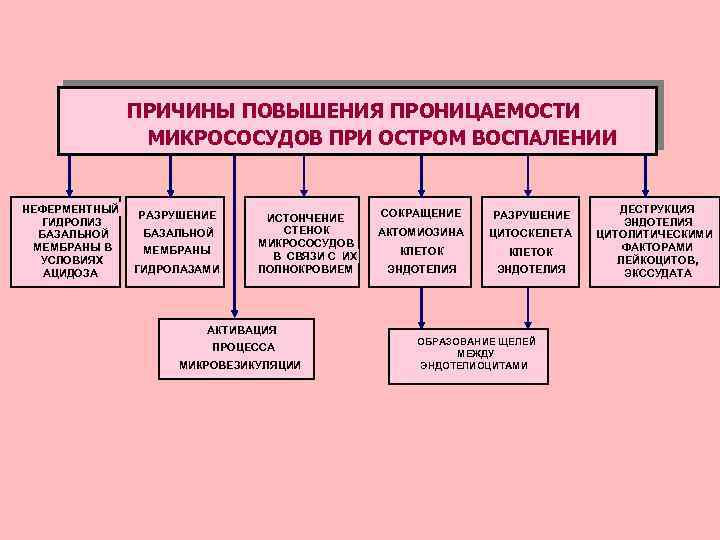 ПРИЧИНЫ ПОВЫШЕНИЯ ПРОНИЦАЕМОСТИ МИКРОСОСУДОВ ПРИ ОСТРОМ ВОСПАЛЕНИИ

НЕФЕРМЕНТНЫЙ ГИДРОЛИЗ БАЗАЛЬНОЙ МЕМБРАНЫ В УСЛОВИЯХ АЦИДОЗА

РАЗРУШЕНИЕ БАЗАЛЬНОЙ МЕМБРАНЫ ГИДРОЛАЗАМИ

ИСТОНЧЕНИЕ СТЕНОК МИКРОСОСУДОВ В СВЯЗИ С ИХ ПОЛНОКРОВИЕМ

СОКРАЩЕНИЕ АКТОМИОЗИНА КЛЕТОК ЭНДОТЕЛИЯ

РАЗРУШЕНИЕ ЦИТОСКЕЛЕТА КЛЕТОК ЭНДОТЕЛИЯ

ДЕСТРУКЦИЯ ЭНДОТЕЛИЯ ЦИТОЛИТИЧЕСКИМИ ФАКТОРАМИ ЛЕЙКОЦИТОВ, ЭКССУДАТА

АКТИВАЦИЯ ПРОЦЕССА МИКРОВЕЗИКУЛЯЦИИ

ОБРАЗОВАНИЕ ЩЕЛЕЙ МЕЖДУ ЭНДОТЕЛИОЦИТАМИ